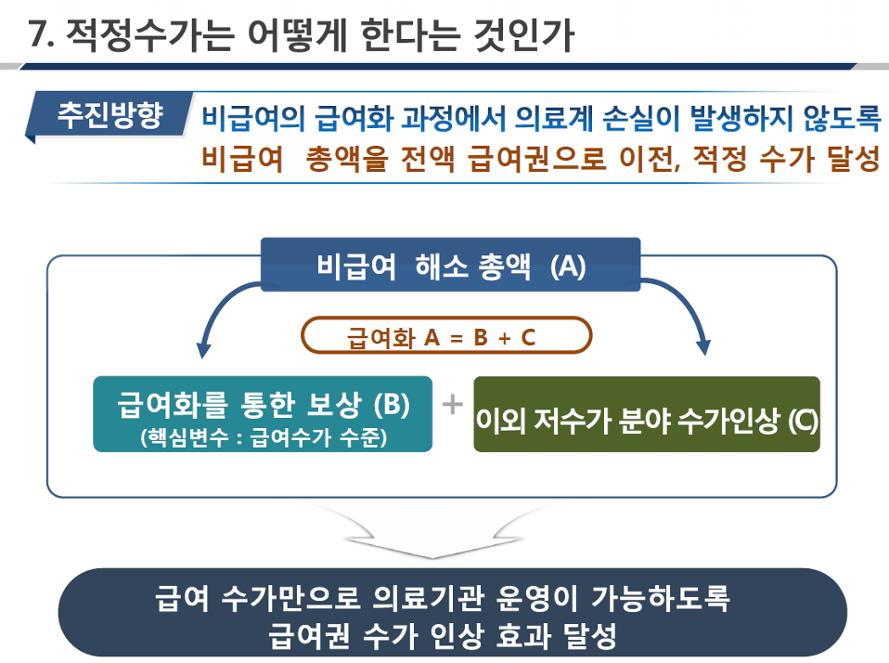 7. 적정수가는 어떻게 한다는 것인가

추진방향

비급여의 급여화 과정에서 의료계 손실이 발생하지 않도록
비급여 총액을 전액 급여권으로 이전, 적정 수가 달성

비급여 해소 총액 (A)

급여화 A = B + C

급여화를 통한 보상 (B)
(핵심변수 : 급여수가 수준)

+

이외 저수가 분야 수가인상 (C)

급여 수가만으로 의료기관 운영이 가능하도록
급여권 수가 인상 효과 달성